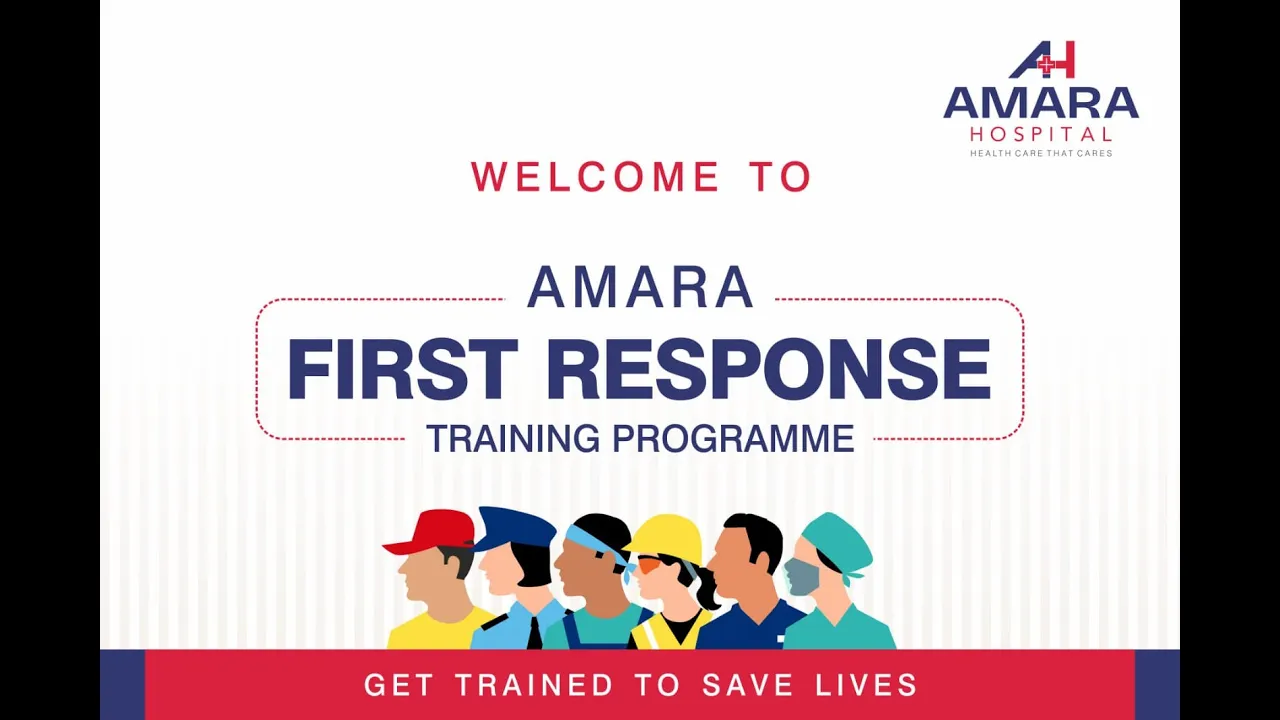 AH
AMARA
HOSPITAL
HEALTH CARE THAT CARES

WELCOME TO

AMARA
FIRST RESPONSE
TRAINING PROGRAMME

GET TRAINED TO SAVE LIVES